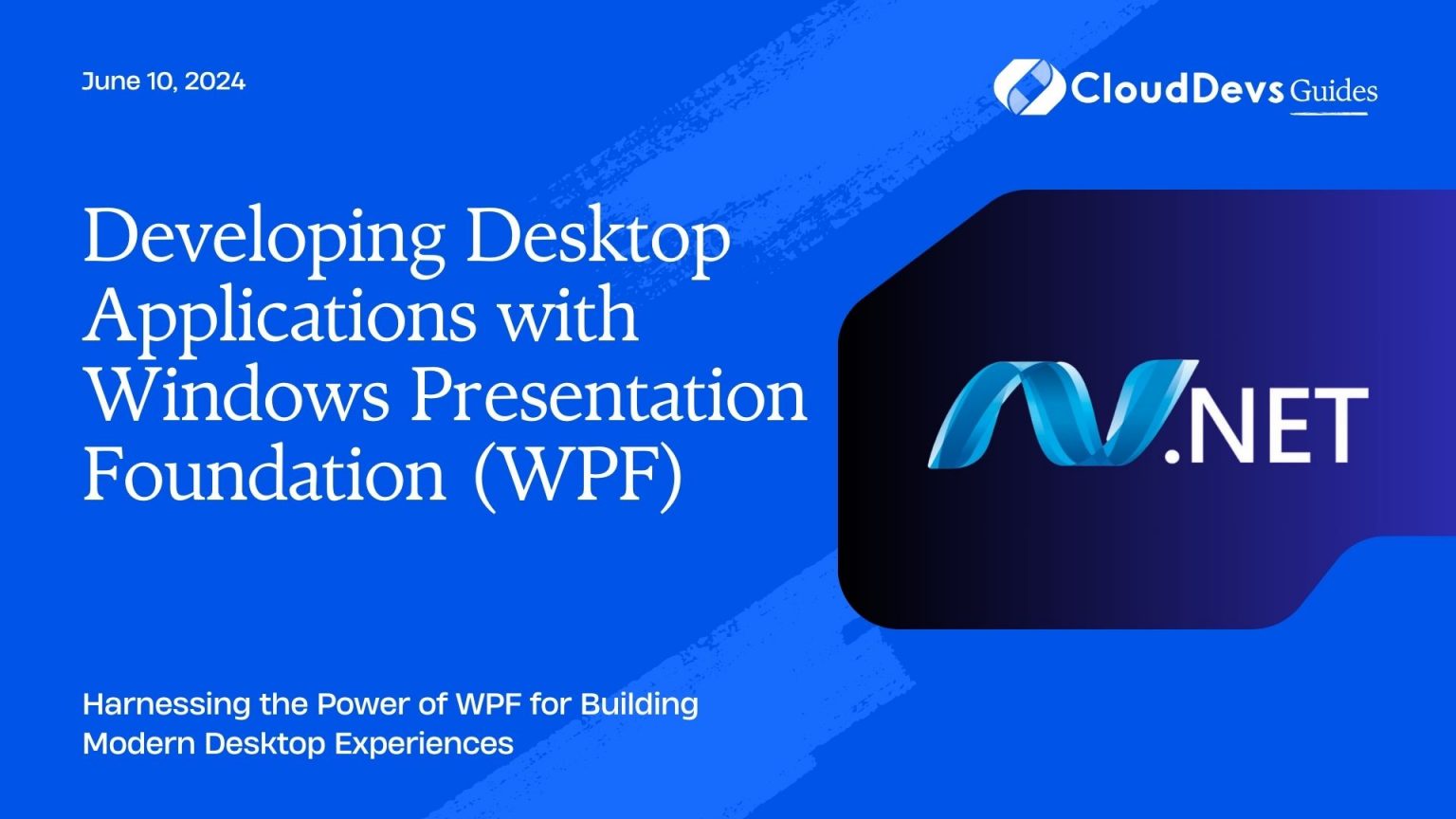 June 10, 2024

CloudDevs Guides

Developing Desktop Applications with Windows Presentation Foundation (WPF)

.NET

Harnessing the Power of WPF for Building Modern Desktop Experiences